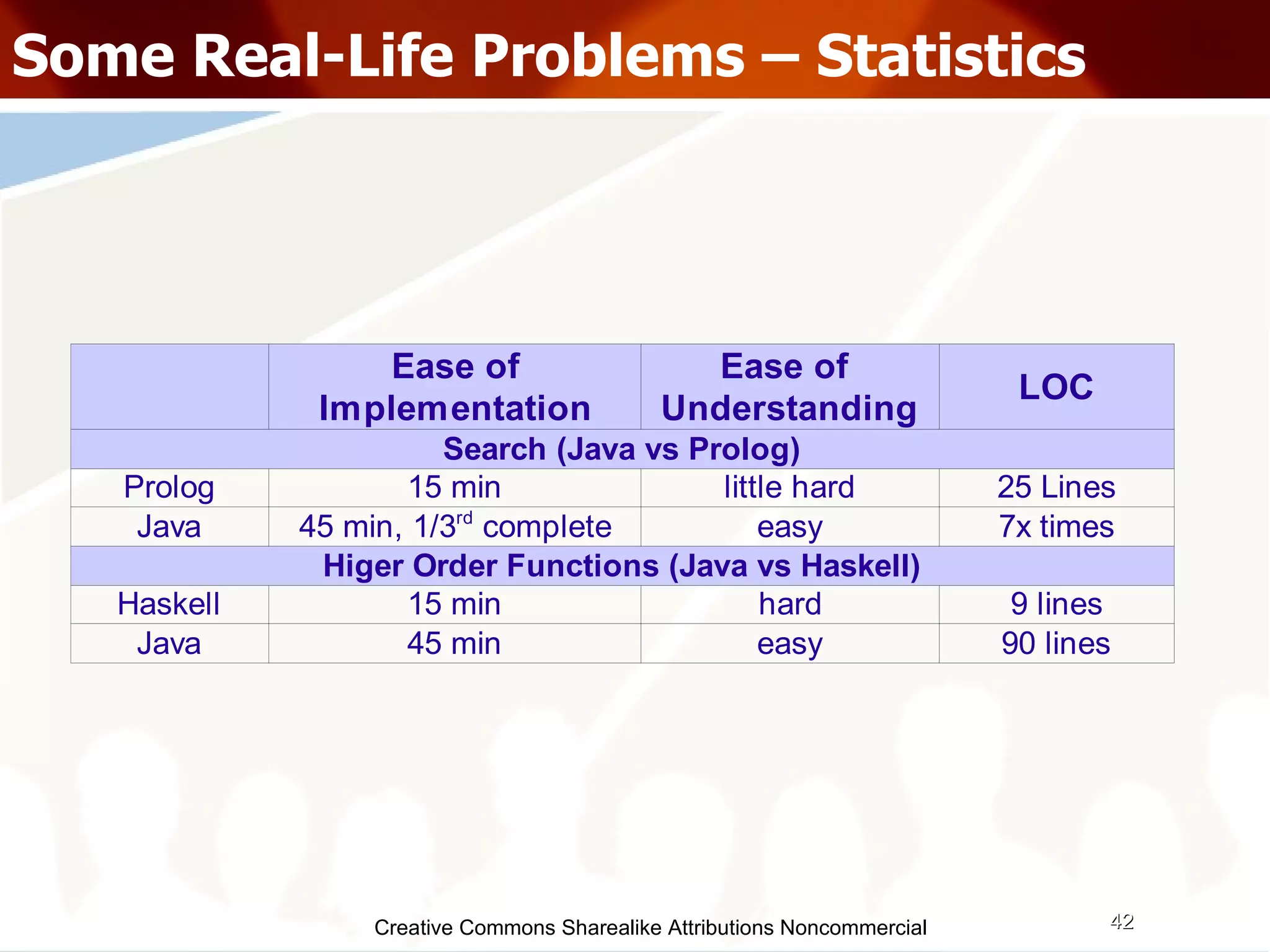 Some Real-Life Problems – Statistics

| | Ease of Implementation | Ease of Understanding | LOC |
|---|---|---|---|
| Search (Java vs Prolog) | | | |
| Prolog | 15 min | little hard | 25 Lines |
| Java | 45 min, 1/3$^{rd}$ complete | easy | 7x times |
| Higer Order Functions (Java vs Haskell) | | | |
| Haskell | 15 min | hard | 9 lines |
| Java | 45 min | easy | 90 lines |

Creative Commons Sharealike Attributions Noncommercial

42